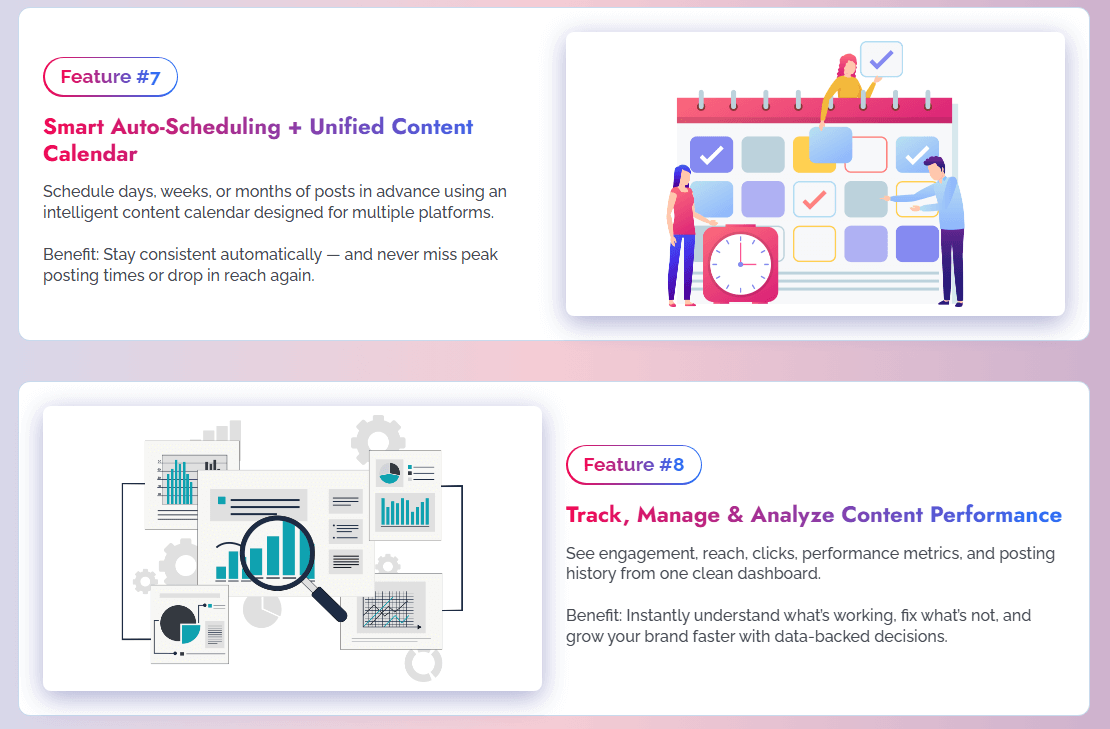 Feature #7

Smart Auto-Scheduling + Unified Content Calendar

Schedule days, weeks, or months of posts in advance using an intelligent content calendar designed for multiple platforms.

Benefit: Stay consistent automatically — and never miss peak posting times or drop in reach again.

Feature #8

Track, Manage & Analyze Content Performance

See engagement, reach, clicks, performance metrics, and posting history from one clean dashboard.

Benefit: Instantly understand what's working, fix what's not, and grow your brand faster with data-backed decisions.